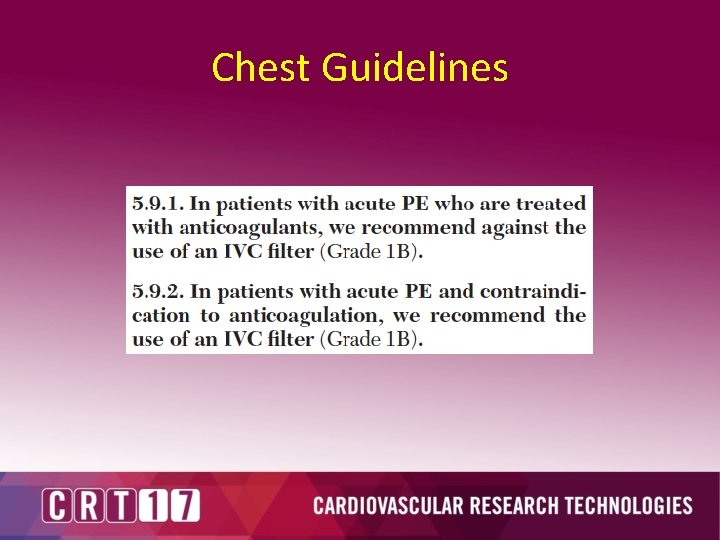 Chest Guidelines

5.9.1. In patients with acute PE who are treated with anticoagulants, we recommend against the use of an IVC filter (Grade 1B).

5.9.2. In patients with acute PE and contraindication to anticoagulation, we recommend the use of an IVC filter (Grade 1B).

CRT17

CARDIOVASCULAR RESEARCH TECHNOLOGIES